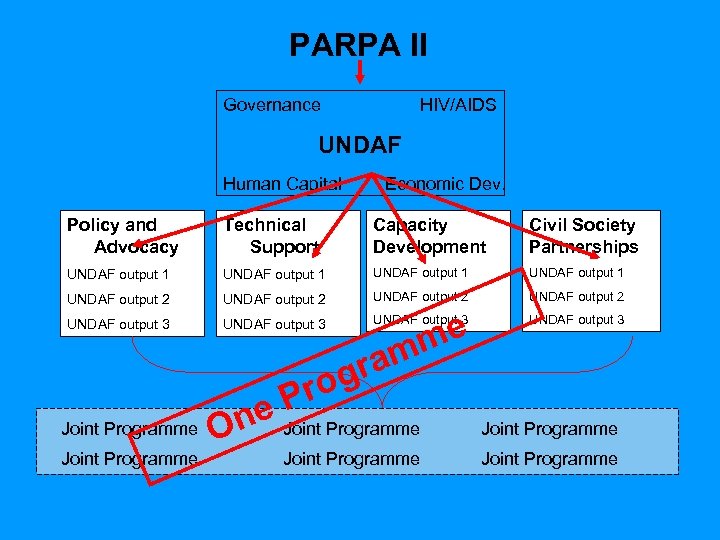 PARPA II

Governance HIV/AIDS

UNDAF

Human Capital Economic Dev.

Policy and Advocacy
UNDAF output 1
UNDAF output 2
UNDAF output 3

Technical Support
UNDAF output 1
UNDAF output 2
UNDAF output 3

Capacity Development
UNDAF output 1
UNDAF output 2
UNDAF output 3

Civil Society Partnerships
UNDAF output 1
UNDAF output 2
UNDAF output 3

One Programme

Joint Programme Joint Programme Joint Programme
Joint Programme Joint Programme Joint Programme